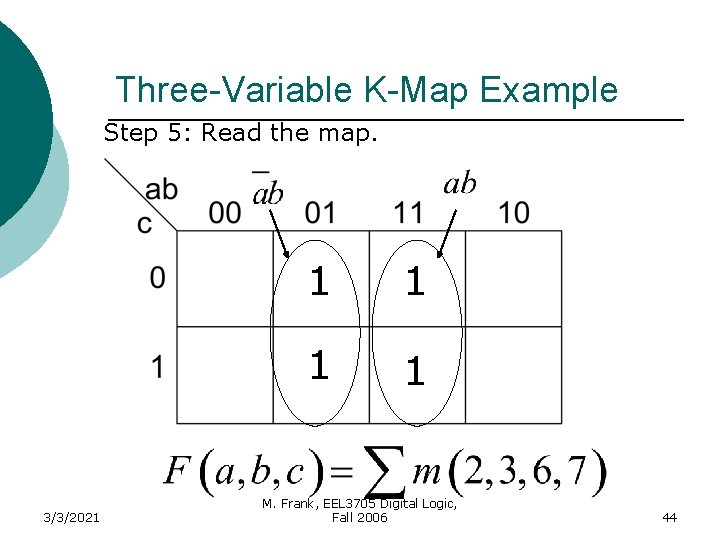 Three-Variable K-Map Example

Step 5: Read the map.

$\bar{a}b$

$ab$

| c \ ab | 00 | 01 | 11 | 10 |
|---|---|---|---|---|
| 0 | | 1 | 1 | |
| 1 | | 1 | 1 | |

$F(a,b,c) = \sum m(2,3,6,7)$

3/3/2021

M. Frank, EEL3705 Digital Logic, Fall 2006

44